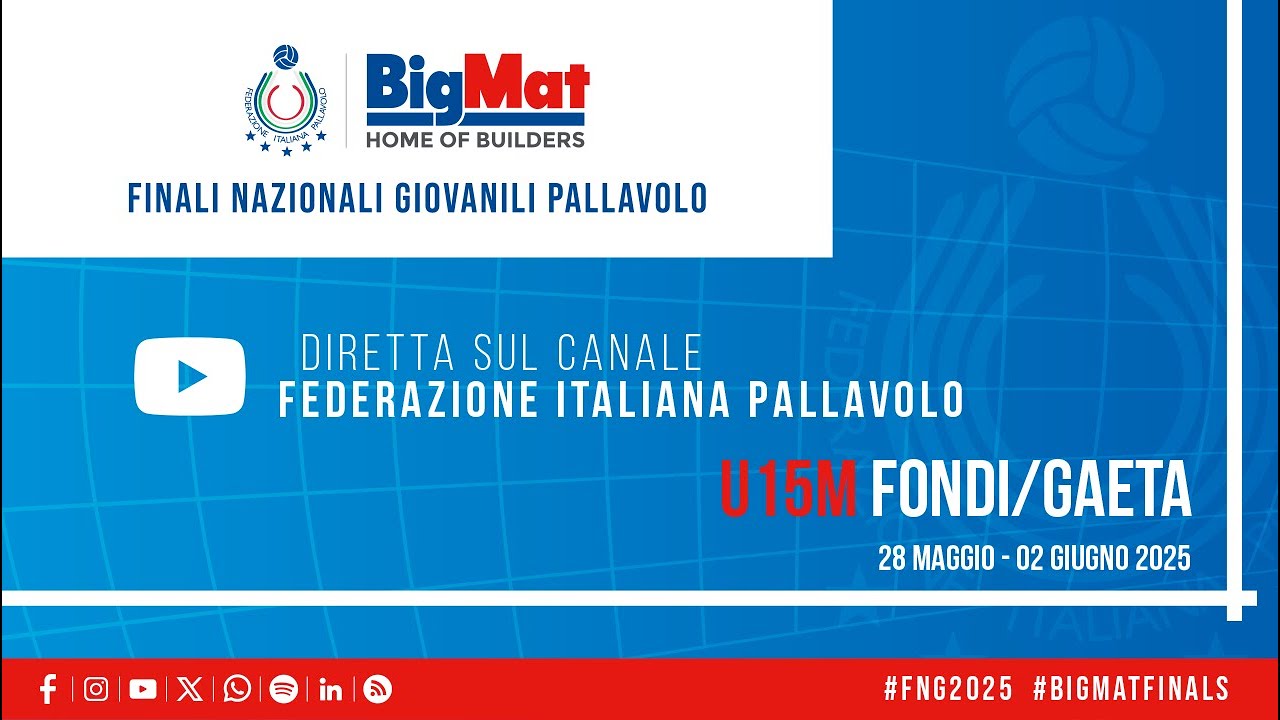 FEDERAZIONE ITALIANA PALLAVOLO

BigMat
HOME OF BUILDERS

FINALI NAZIONALI GIOVANILI PALLAVOLO

DIRETTA SUL CANALE
FEDERAZIONE ITALIANA PALLAVOLO

U15M FONDI/GAETA

28 MAGGIO - 02 GIUGNO 2025

#FNG2025 #BIGMATFINALS